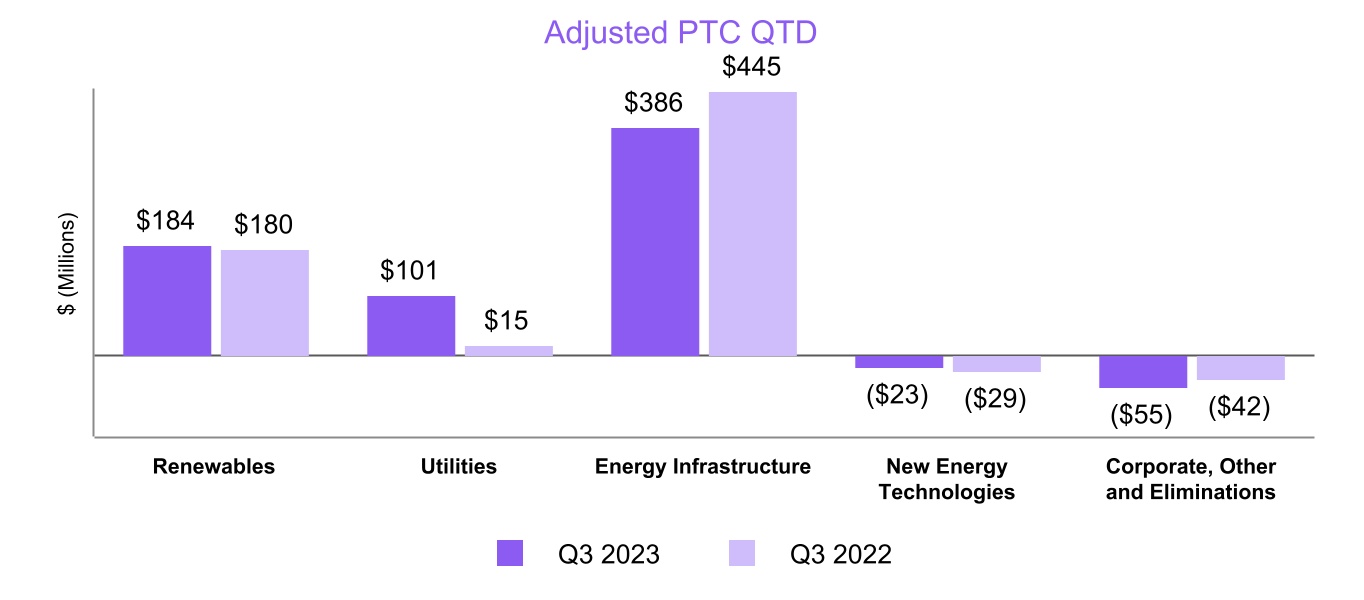 Adjusted PTC QTD

$ (Millions)

$184 $180 $101 $15 $386 $445 ($23) ($29) ($55) ($42)

Renewables

Utilities

Energy Infrastructure

New Energy Technologies

Corporate, Other and Eliminations

Q3 2023 Q3 2022